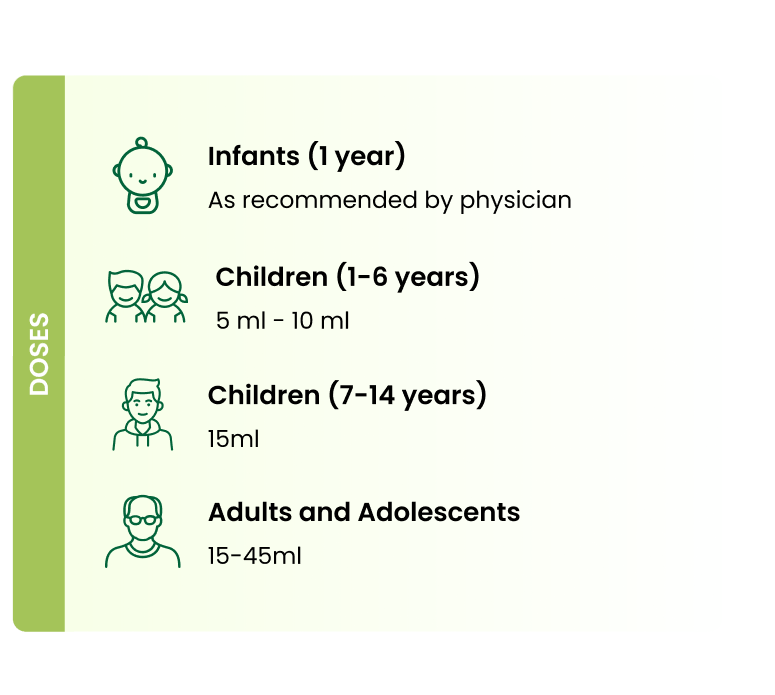 DOSES

Infants (1 year)
As recommended by physician

Children (1-6 years)
5 ml - 10 ml

Children (7-14 years)
15ml

Adults and Adolescents
15-45ml